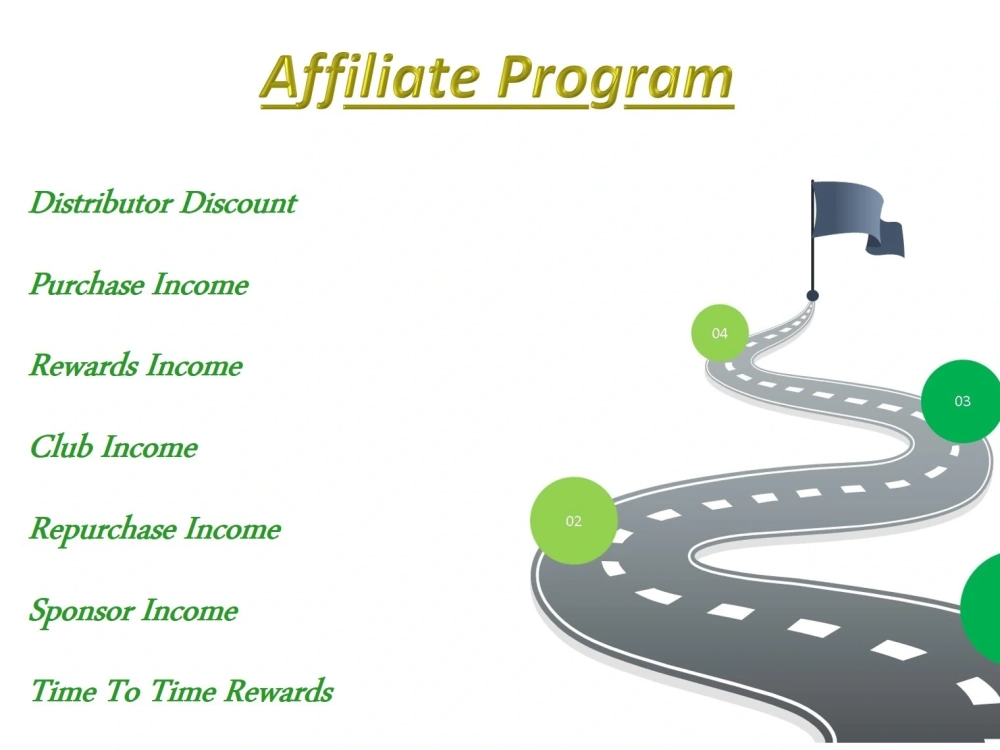 Affiliate Program

Distributor Discount

Purchase Income

Rewards Income

Club Income

Repurchase Income

Sponsor Income

Time To Time Rewards

04

03

02